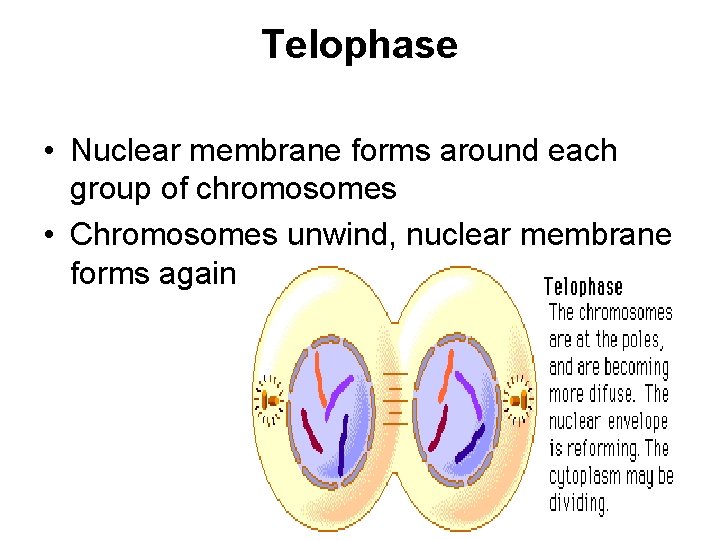 Telophase

• Nuclear membrane forms around each group of chromosomes
• Chromosomes unwind, nuclear membrane forms again

Telophase
The chromosomes are at the poles, and are becoming more difuse. The nuclear envelope is reforming. The cytoplasm may be dividing.